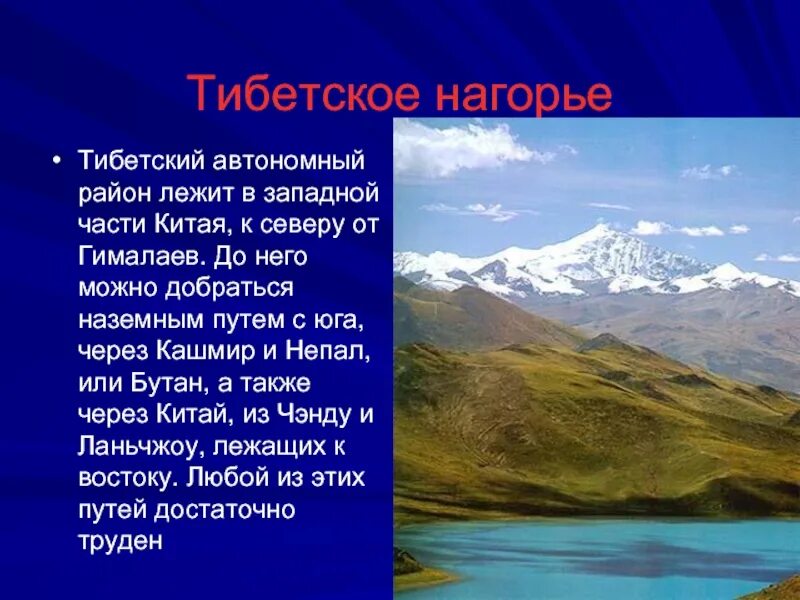 Тибетское нагорье

• Тибетский автономный район лежит в западной части Китая, к северу от Гималаев. До него можно добраться наземным путем с юга, через Кашмир и Непал, или Бутан, а также через Китай, из Чэнду и Ланьчжоу, лежащих к востоку. Любой из этих путей достаточно труден